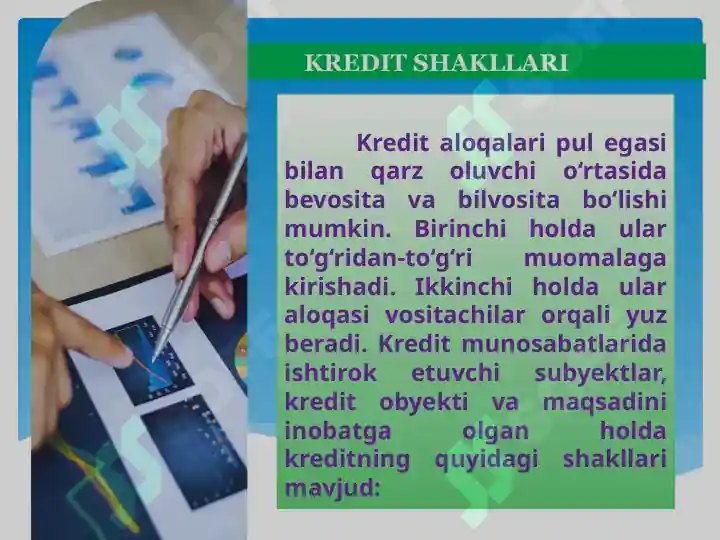 KREDIT SHAKLLARI

Kredit aloqalari pul egasi bilan qarz oluvchi o‘rtasida bevosita va bilvosita bo‘lishi mumkin. Birinchi holda ular to‘g‘ridan-to‘g‘ri muomalaga kirishadi. Ikkinchi holda ular aloqasi vositachilar orqali yuz beradi. Kredit munosabatlarida ishtirok etuvchi subyektlar, kredit obyekti va maqsadini inobatga olgan holda kreditning quyidagi shakllari mavjud: